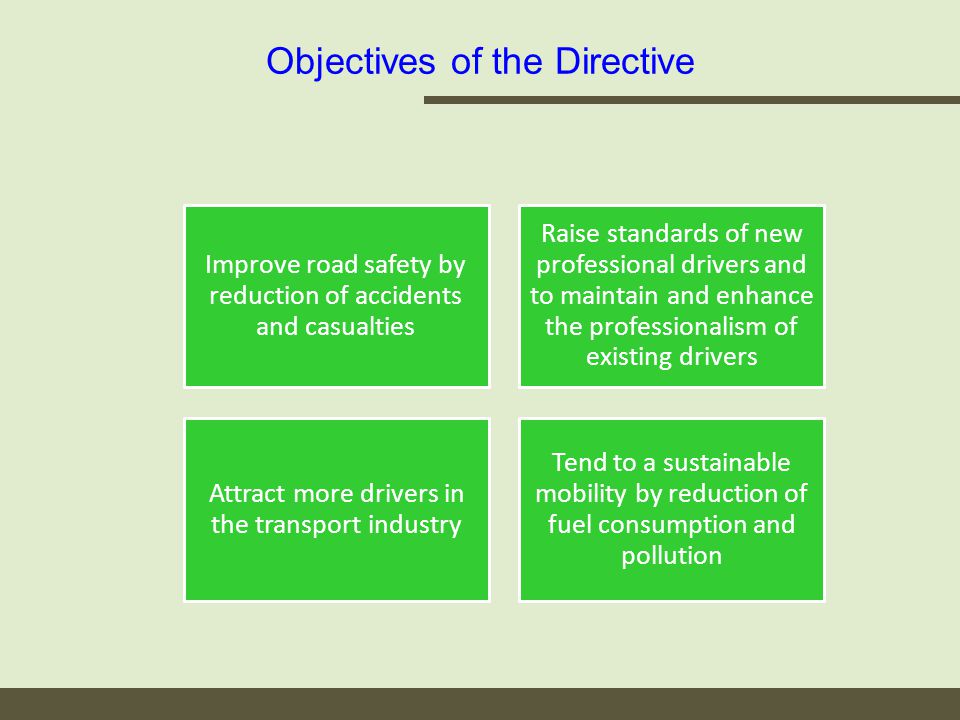 Objectives of the Directive

Improve road safety by reduction of accidents and casualties

Raise standards of new professional drivers and to maintain and enhance the professionalism of existing drivers

Attract more drivers in the transport industry

Tend to a sustainable mobility by reduction of fuel consumption and pollution